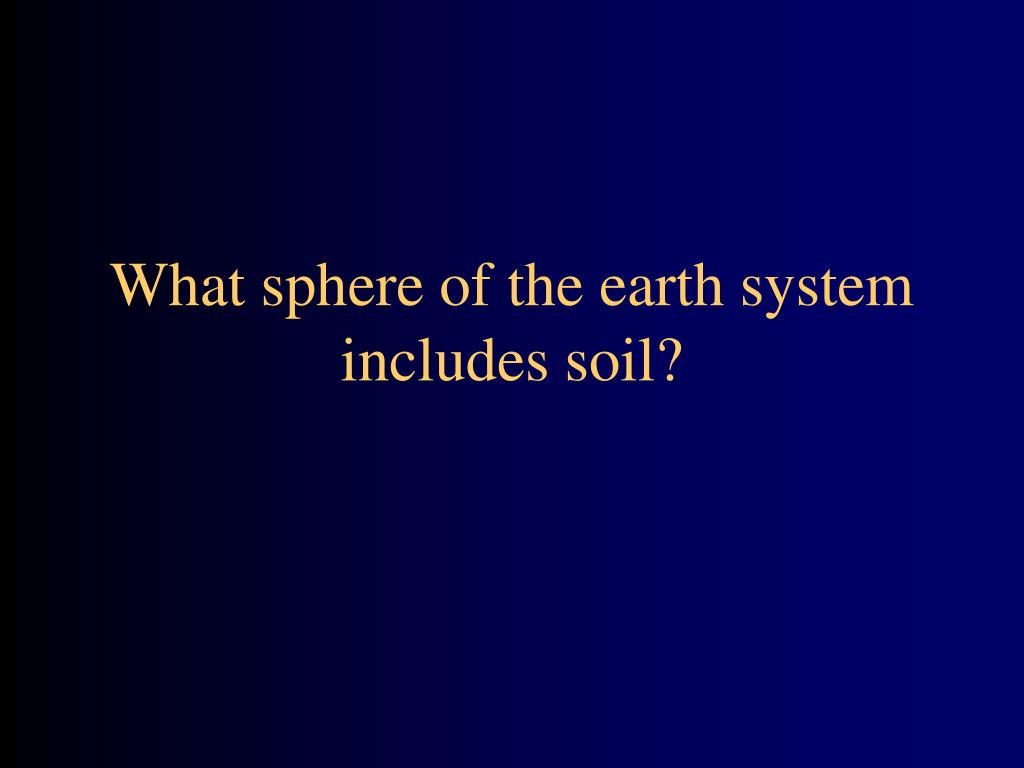 What sphere of the earth system includes soil?